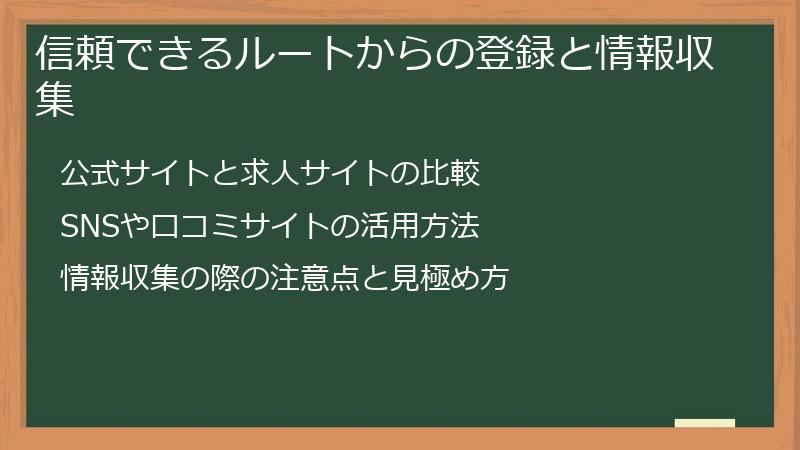 信頼できるルートからの登録と情報収集

公式サイトと求人サイトの比較

SNSや口コミサイトの活用方法

情報収集の際の注意点と見極め方